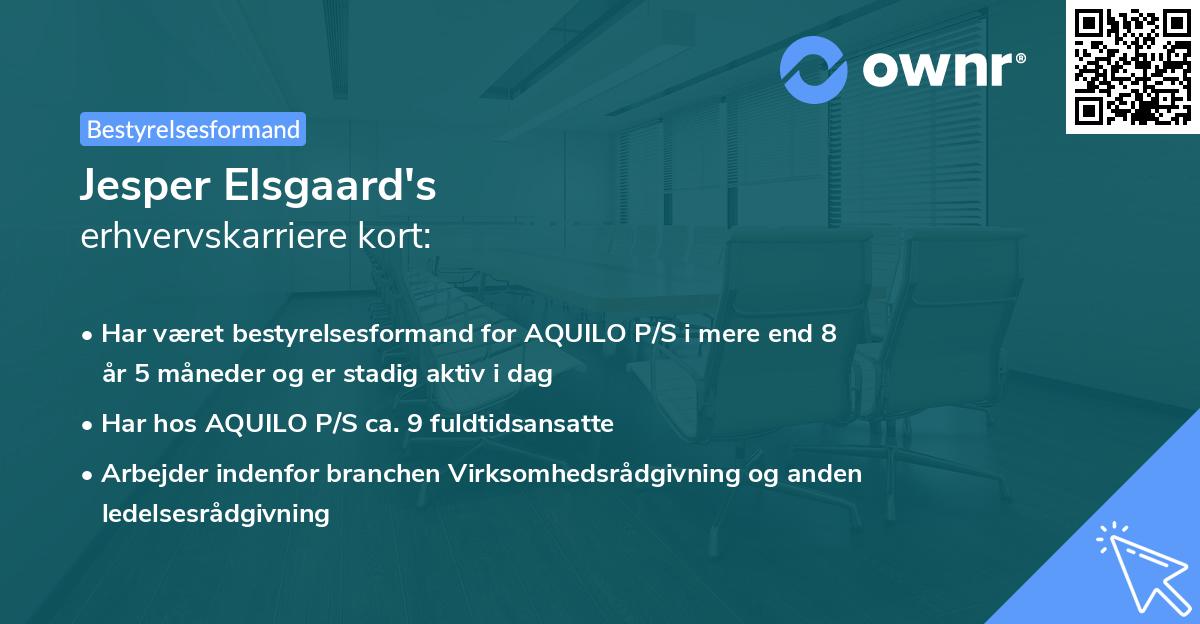 ownr®

Bestyrelsesformand

Jesper Elsgaard's
erhvervskarriere kort:

• Har været bestyrelsesformand for AQUILO P/S i mere end 8 år 5 måneder og er stadig aktiv i dag
• Har hos AQUILO P/S ca. 9 fuldtidsansatte
• Arbejder indenfor branchen Virksomhedsrådgivning og anden ledelsesrådgivning